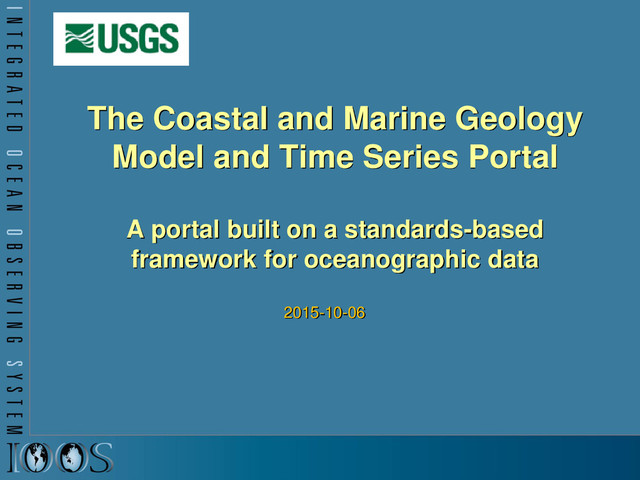 INTEGRATED OCEAN OBSERVING SYSTEM

USGS

The Coastal and Marine Geology Model and Time Series Portal

A portal built on a standards-based framework for oceanographic data

2015-10-06

IOOS